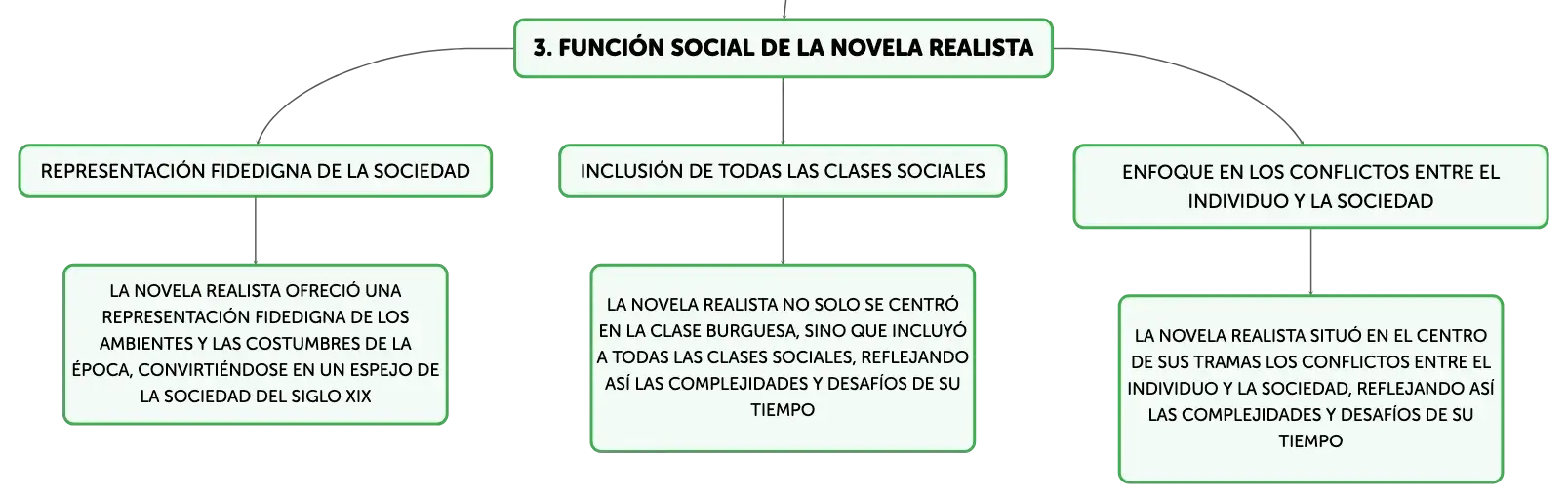 3. FUNCIÓN SOCIAL DE LA NOVELA REALISTA

REPRESENTACIÓN FIDEDIGNA DE LA SOCIEDAD

LA NOVELA REALISTA OFRECIÓ UNA REPRESENTACIÓN FIDEDIGNA DE LOS AMBIENTES Y LAS COSTUMBRES DE LA ÉPOCA, CONVIRTIÉNDOSE EN UN ESPEJO DE LA SOCIEDAD DEL SIGLO XIX

INCLUSIÓN DE TODAS LAS CLASES SOCIALES

LA NOVELA REALISTA NO SOLO SE CENTRÓ EN LA CLASE BURGUESA, SINO QUE INCLUYÓ A TODAS LAS CLASES SOCIALES, REFLEJANDO ASÍ LAS COMPLEJIDADES Y DESAFÍOS DE SU TIEMPO

ENFOQUE EN LOS CONFLICTOS ENTRE EL INDIVIDUO Y LA SOCIEDAD

LA NOVELA REALISTA SITUÓ EN EL CENTRO DE SUS TRAMAS LOS CONFLICTOS ENTRE EL INDIVIDUO Y LA SOCIEDAD, REFLEJANDO ASÍ LAS COMPLEJIDADES Y DESAFÍOS DE SU TIEMPO